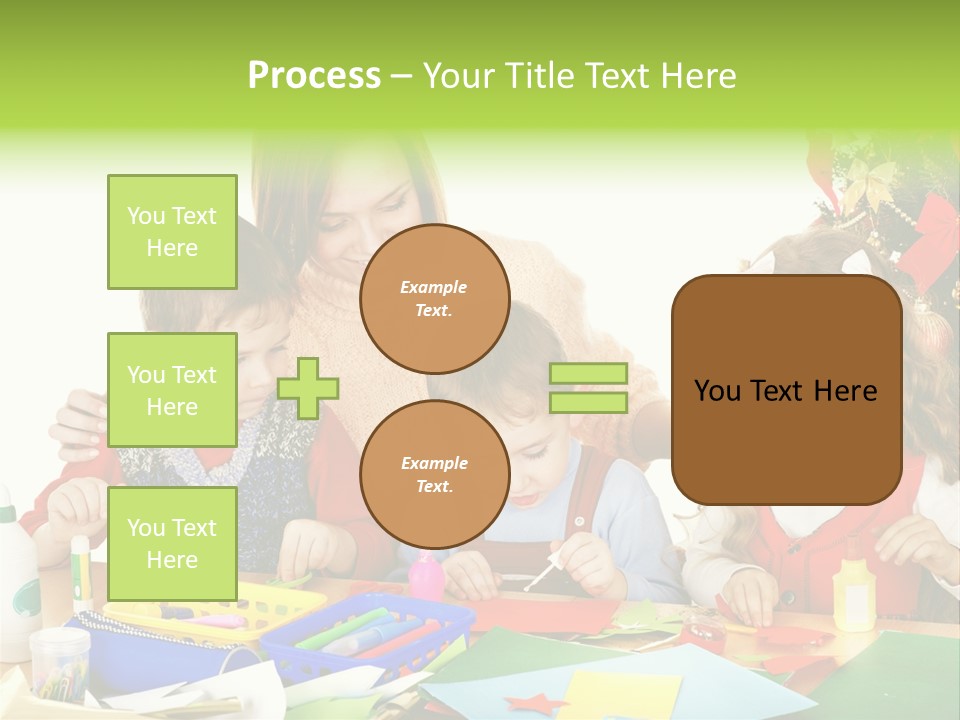 Process – Your Title Text Here

You Text Here

You Text Here

You Text Here

Example Text.

Example Text.

You Text Here